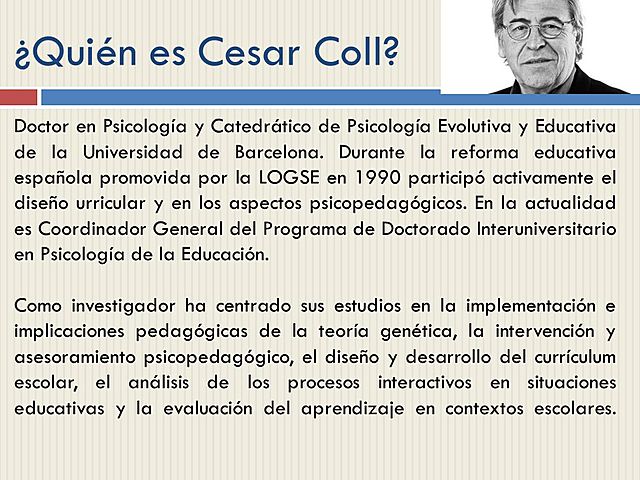 ¿Quién es Cesar Coll?

Doctor en Psicología y Catedrático de Psicología Evolutiva y Educativa de la Universidad de Barcelona. Durante la reforma educativa española promovida por la LOGSE en 1990 participó activamente el diseño urricular y en los aspectos psicopedagógicos. En la actualidad es Coordinador General del Programa de Doctorado Interuniversitario en Psicología de la Educación.

Como investigador ha centrado sus estudios en la implementación e implicaciones pedagógicas de la teoría genética, la intervención y asesoramiento psicopedagógico, el diseño y desarrollo del currículum escolar, el análisis de los procesos interactivos en situaciones educativas y la evaluación del aprendizaje en contextos escolares.